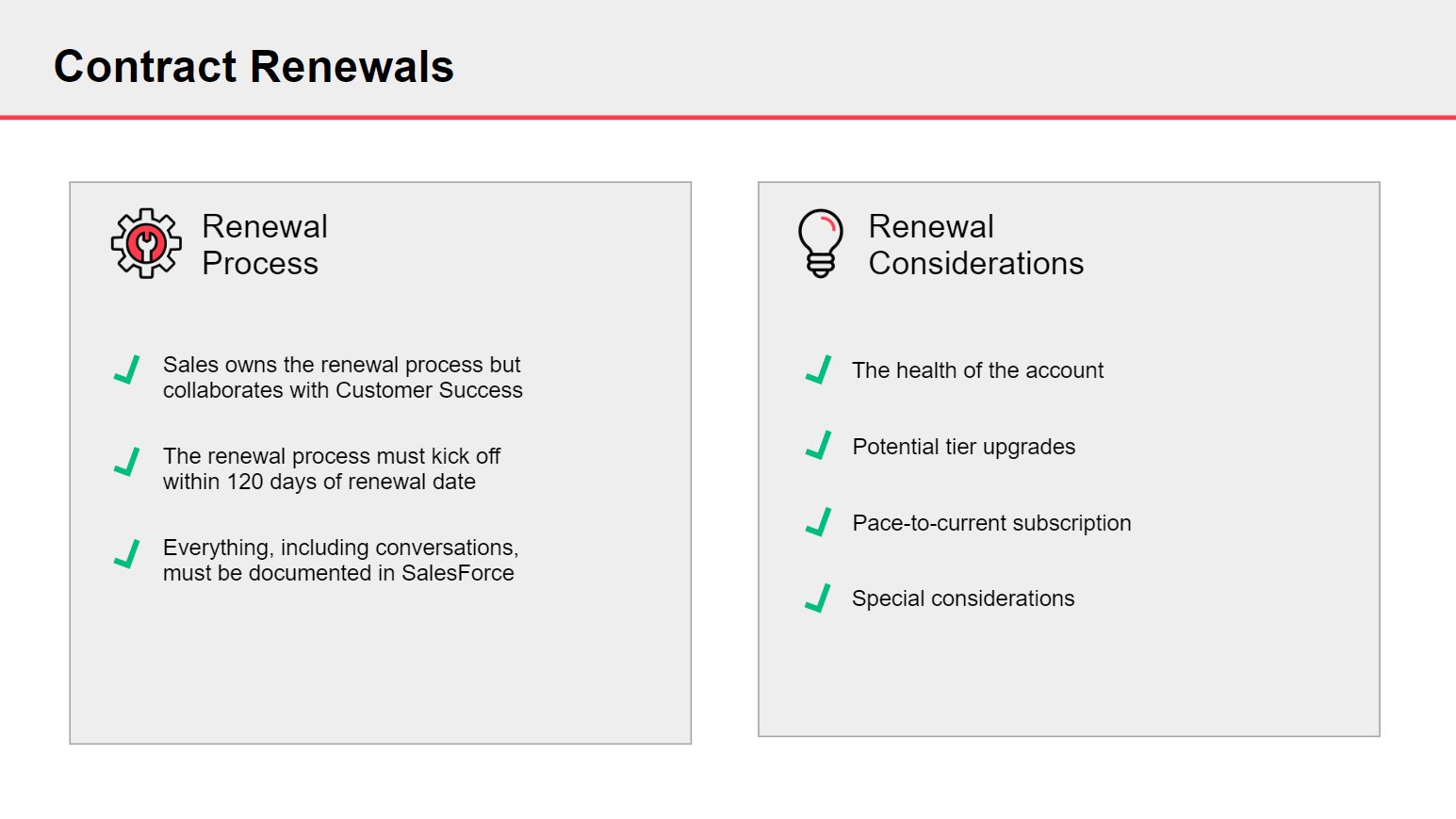 Contract Renewals

Renewal Process

Sales owns the renewal process but collaborates with Customer Success

The renewal process must kick off within 120 days of renewal date

Everything, including conversations, must be documented in SalesForce

Renewal Considerations

The health of the account

Potential tier upgrades

Pace-to-current subscription

Special considerations